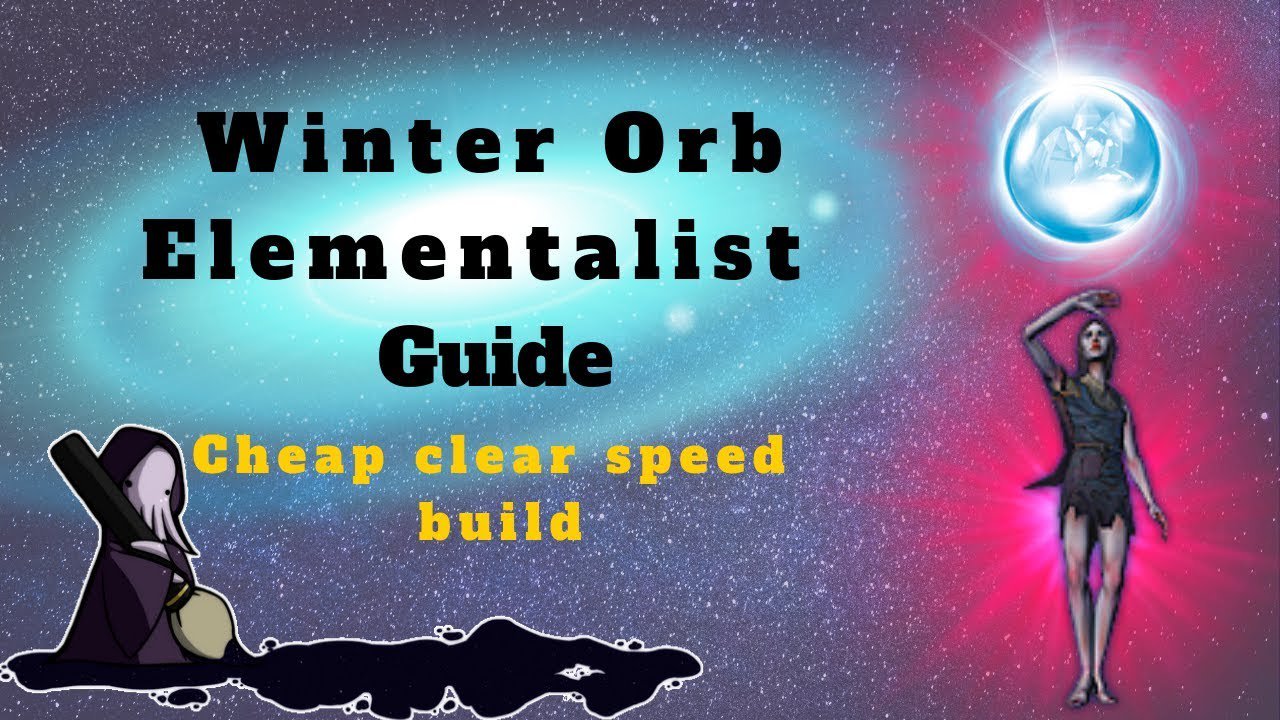 Winter Orb
Elementalist
Guide

Cheap clear speed build